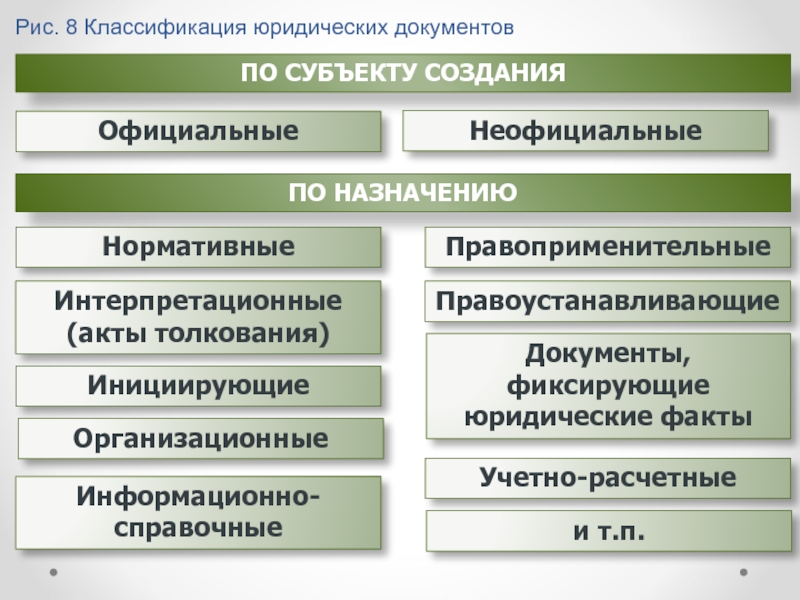 Рис. 8 Классификация юридических документов

ПО СУБЪЕКТУ СОЗДАНИЯ

Официальные

Неофициальные

ПО НАЗНАЧЕНИЮ

Нормативные

Интерпретационные (акты толкования)

Инициирующие

Организационные

Информационно-справочные

Правоприменительные

Правоустанавливающие

Документы, фиксирующие юридические факты

Учетно-расчетные

и т.п.